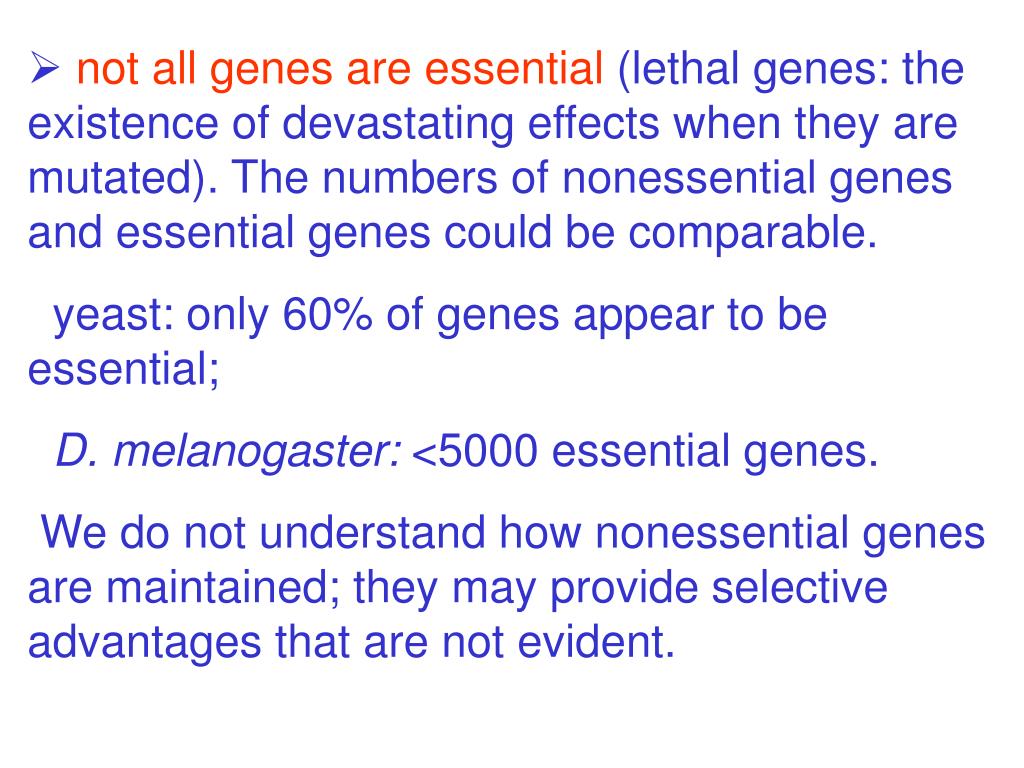 ➢ not all genes are essential (lethal genes: the existence of devastating effects when they are mutated). The numbers of nonessential genes and essential genes could be comparable.

yeast: only 60% of genes appear to be essential;

D. melanogaster: <5000 essential genes.

We do not understand how nonessential genes are maintained; they may provide selective advantages that are not evident.